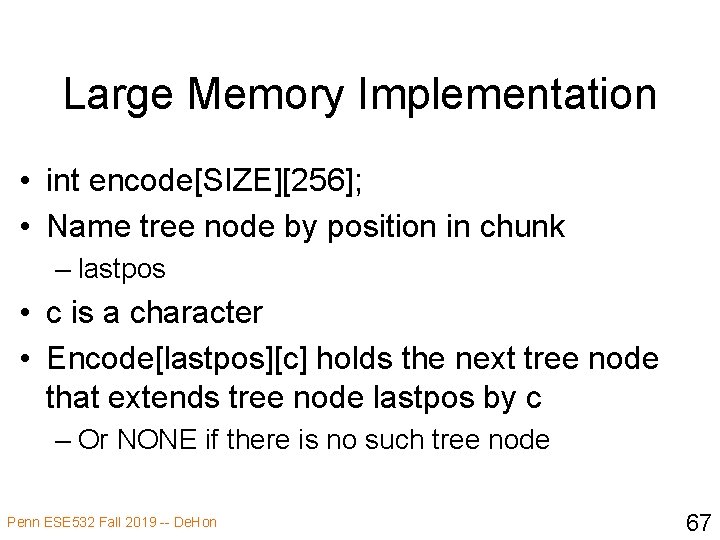 Large Memory Implementation

• int encode[SIZE][256];
• Name tree node by position in chunk
– lastpos
• c is a character
• Encode[lastpos][c] holds the next tree node that extends tree node lastpos by c
– Or NONE if there is no such tree node

Penn ESE532 Fall 2019 -- DeHon

67